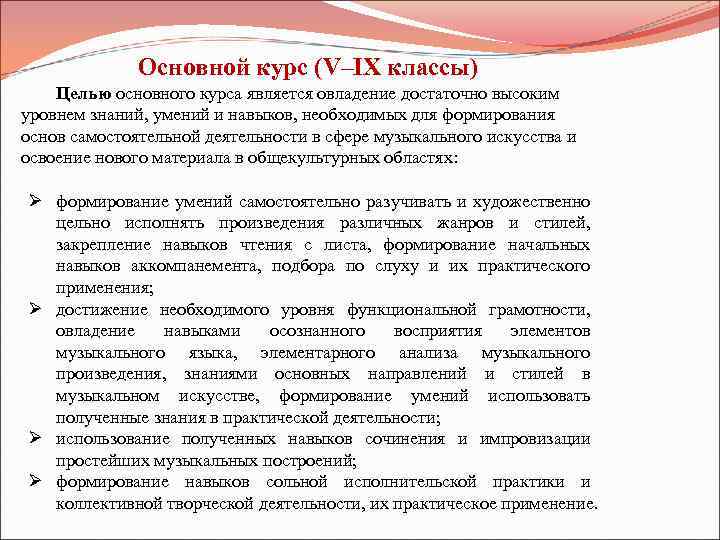 Основной курс (V–IX классы)

Целью основного курса является овладение достаточно высоким уровнем знаний, умений и навыков, необходимых для формирования основ самостоятельной деятельности в сфере музыкального искусства и освоение нового материала в общекультурных областях:

➢ формирование умений самостоятельно разучивать и художественно цельно исполнять произведения различных жанров и стилей, закрепление навыков чтения с листа, формирование начальных навыков аккомпанемента, подбора по слуху и их практического применения;
➢ достижение необходимого уровня функциональной грамотности, овладение навыками осознанного восприятия элементов музыкального языка, элементарного анализа музыкального произведения, знаниями основных направлений и стилей в музыкальном искусстве, формирование умений использовать полученные знания в практической деятельности;
➢ использование полученных навыков сочинения и импровизации простейших музыкальных построений;
➢ формирование навыков сольной исполнительской практики и коллективной творческой деятельности, их практическое применение.